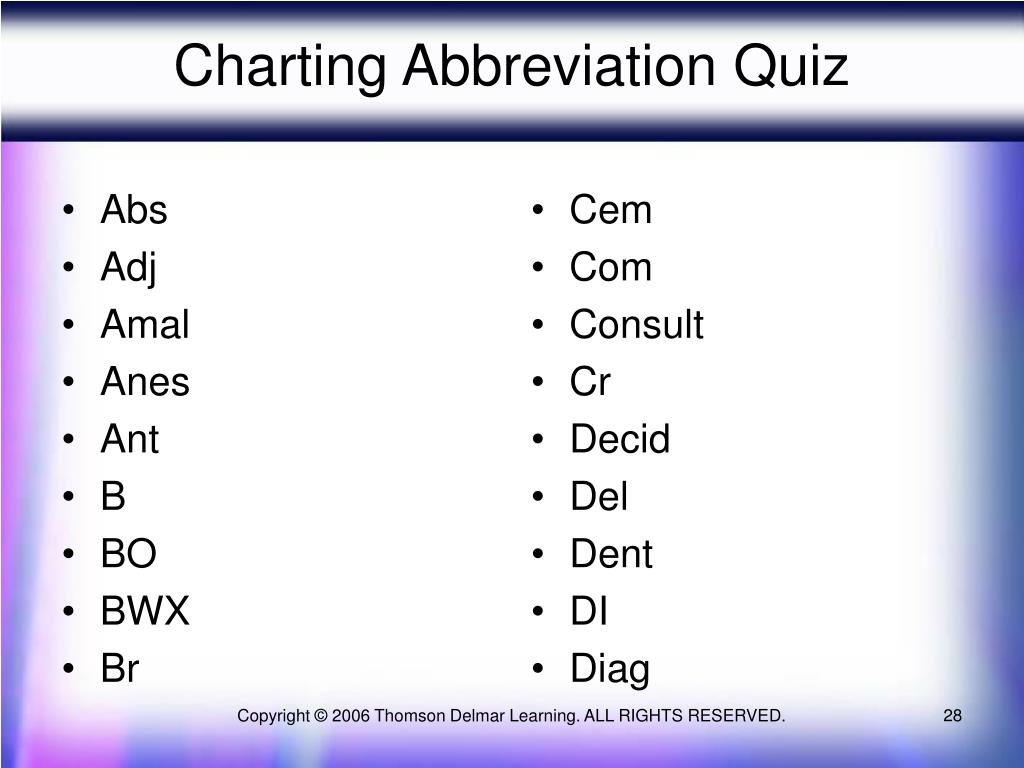 Charting Abbreviation Quiz

• Abs
• Adj
• Amal
• Anes
• Ant
• B
• BO
• BWX
• Br

• Cem
• Com
• Consult
• Cr
• Decid
• Del
• Dent
• DI
• Diag

Copyright © 2006 Thomson Delmar Learning. ALL RIGHTS RESERVED.

28